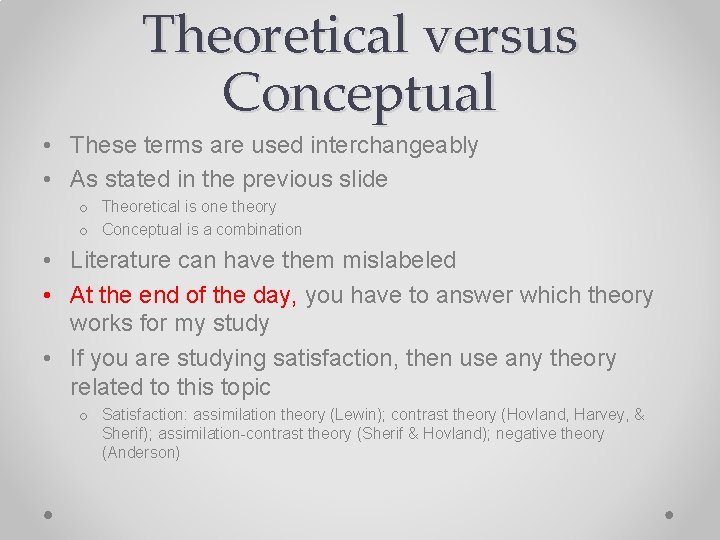 Theoretical versus Conceptual

• These terms are used interchangeably
• As stated in the previous slide
  o Theoretical is one theory
  o Conceptual is a combination
• Literature can have them mislabeled
• At the end of the day, you have to answer which theory works for my study
• If you are studying satisfaction, then use any theory related to this topic
  o Satisfaction: assimilation theory (Lewin); contrast theory (Hovland, Harvey, & Sherif); assimilation-contrast theory (Sherif & Hovland); negative theory (Anderson)